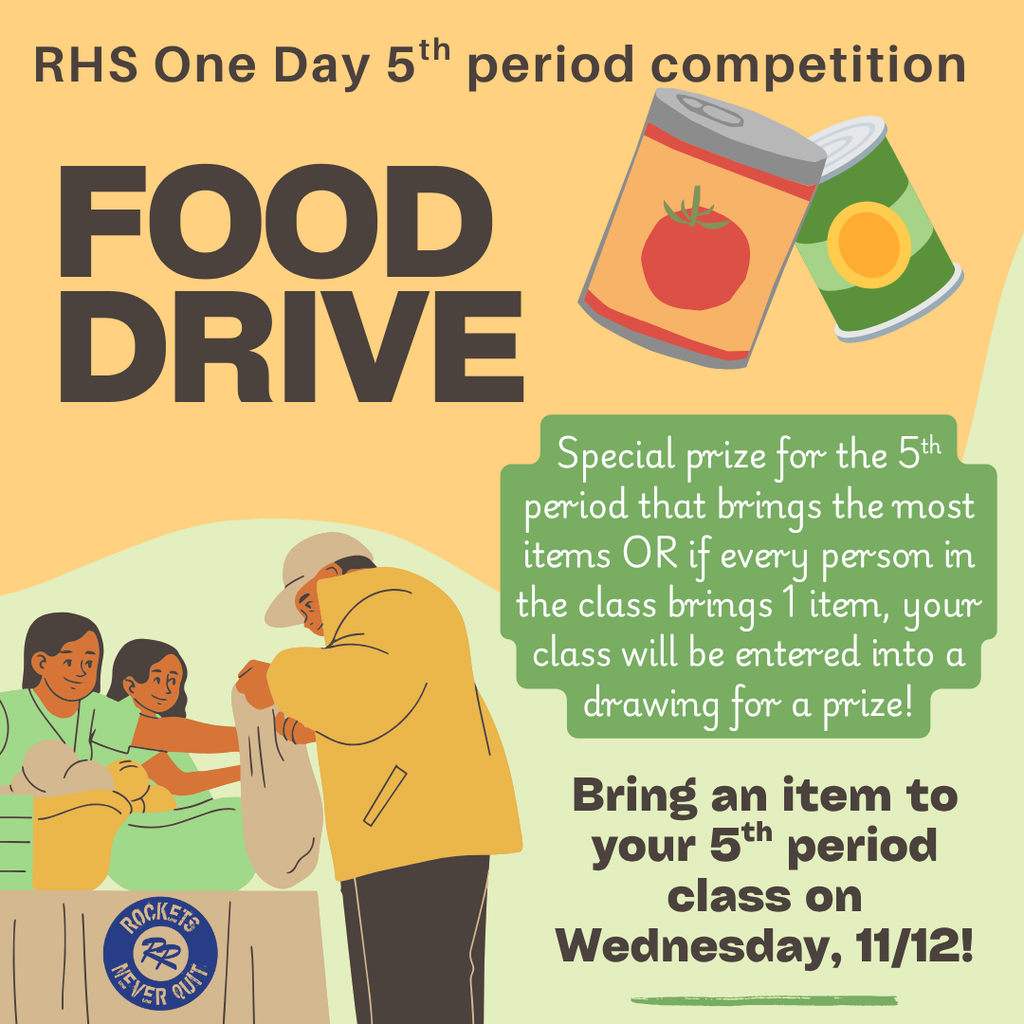 RHS One Day 5$^{th}$ period competition

FOOD DRIVE

Special prize for the 5$^{th}$ period that brings the most items OR if every person in the class brings 1 item, your class will be entered into a drawing for a prize!

Bring an item to your 5$^{th}$ period class on Wednesday, 11/12!

ROCKETS RR NEVER QUIT